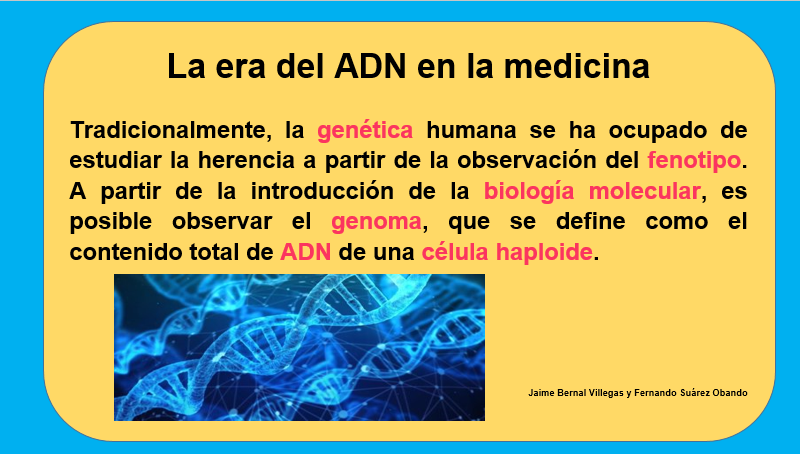 La era del ADN en la medicina

Tradicionalmente, la genética humana se ha ocupado de estudiar la herencia a partir de la observación del fenotipo. A partir de la introducción de la biología molecular, es posible observar el genoma, que se define como el contenido total de ADN de una célula haploide.

Jaime Bernal Villegas y Fernando Suárez Obando